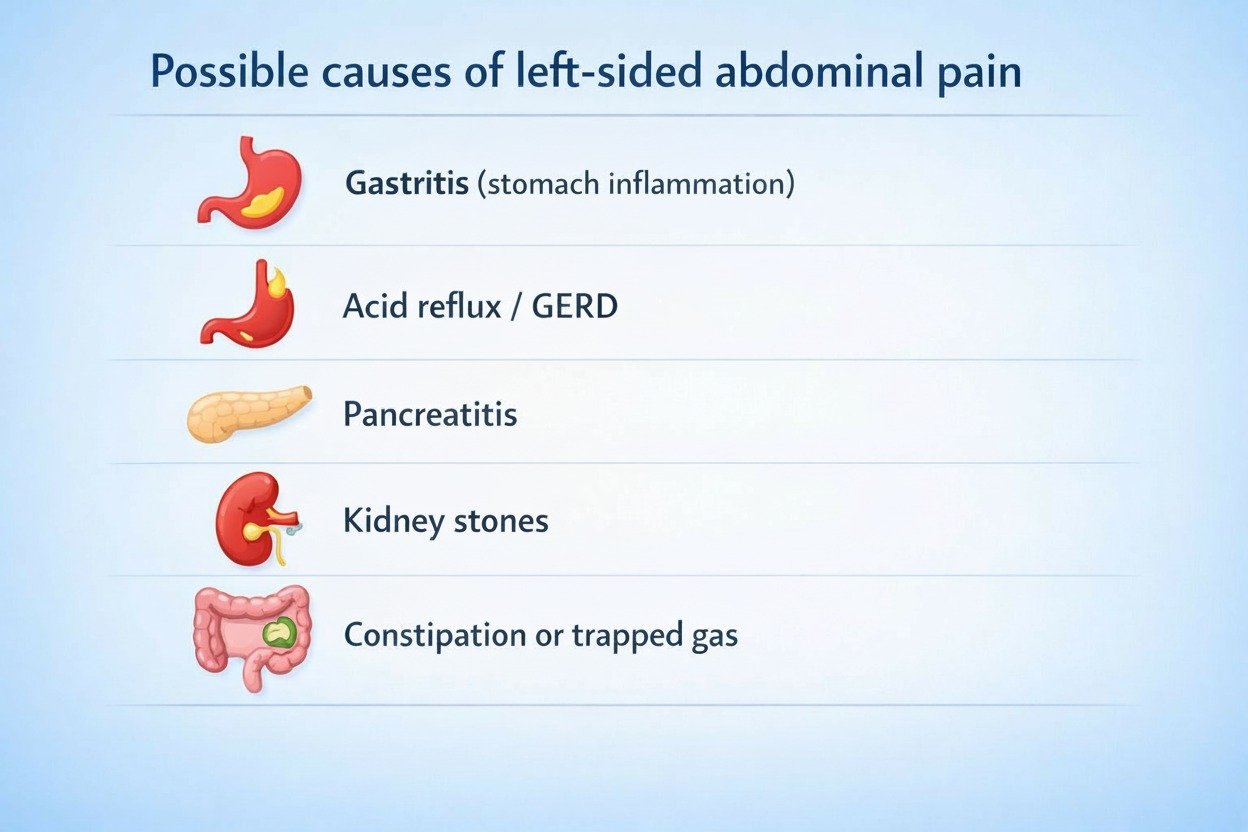 Possible causes of left-sided abdominal pain

Gastritis (stomach inflammation)

Acid reflux / GERD

Pancreatitis

Kidney stones

Constipation or trapped gas